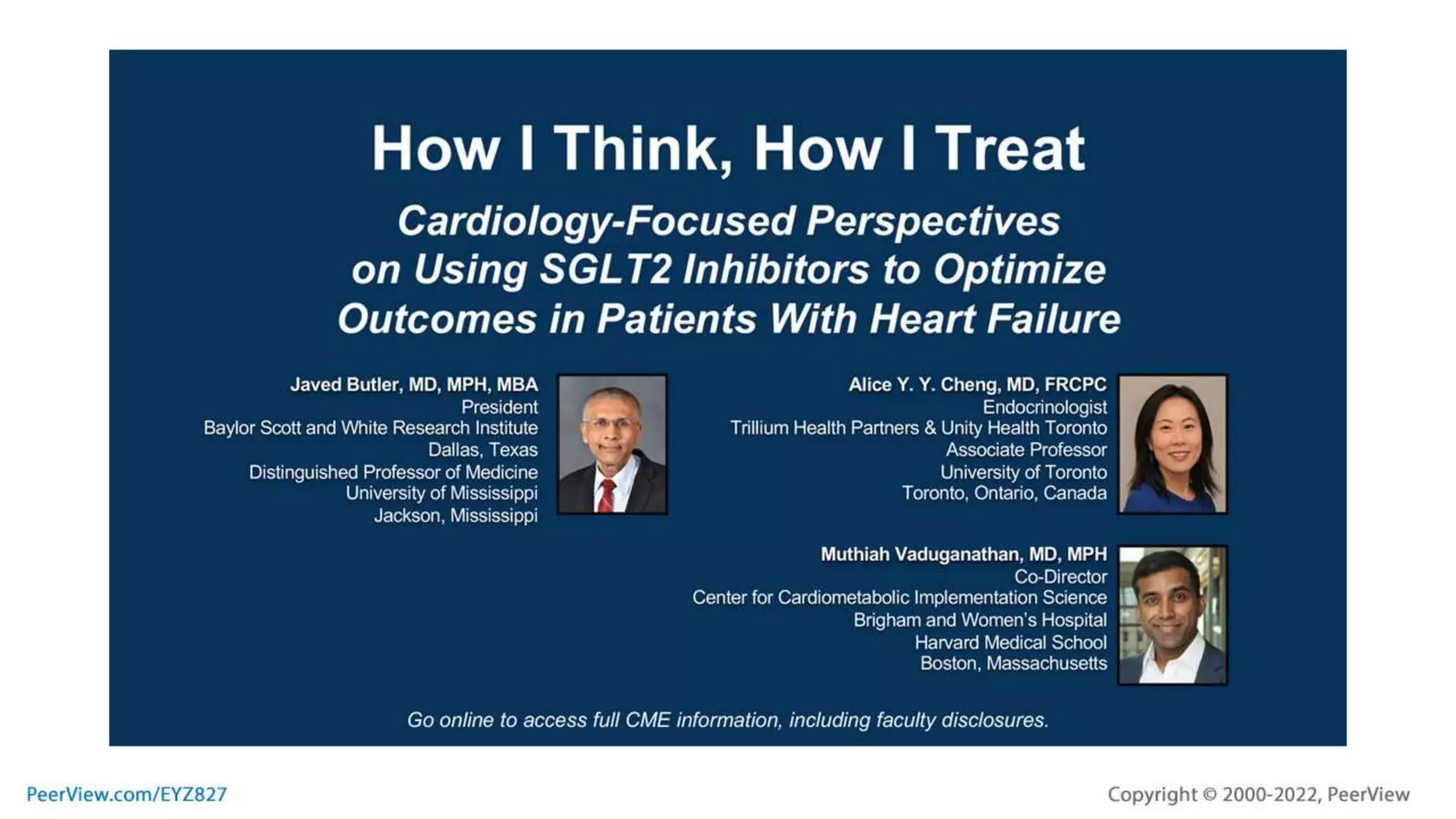 How I Think, How I Treat

Cardiology-Focused Perspectives on Using SGLT2 Inhibitors to Optimize Outcomes in Patients With Heart Failure

Javed Butler, MD, MPH, MBA
President
Baylor Scott and White Research Institute
Dallas, Texas
Distinguished Professor of Medicine
University of Mississippi
Jackson, Mississippi

Alice Y. Y. Cheng, MD, FRCPC
Endocrinologist
Trillium Health Partners & Unity Health Toronto
Associate Professor
University of Toronto
Toronto, Ontario, Canada

Muthiah Vaduganathan, MD, MPH
Co-Director
Center for Cardiometabolic Implementation Science
Brigham and Women's Hospital
Harvard Medical School
Boston, Massachusetts

Go online to access full CME information, including faculty disclosures.

PeerView.com/EYZ827

Copyright © 2000-2022, PeerView